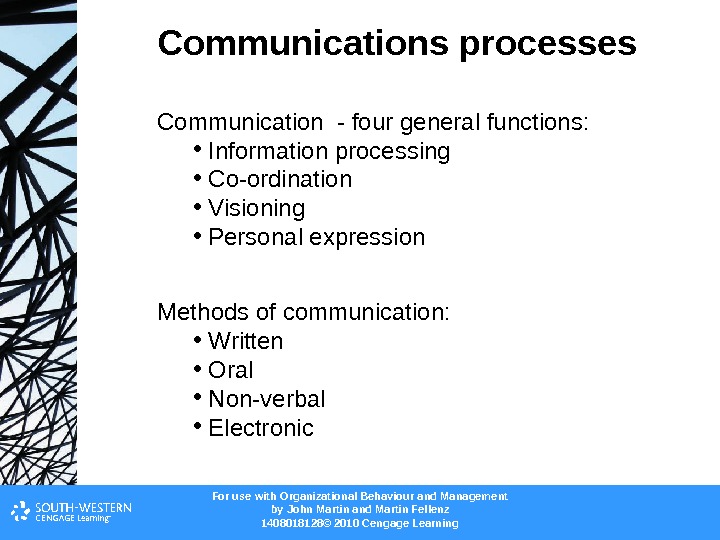 Communications processes

Communication - four general functions:
• Information processing
• Co-ordination
• Visioning
• Personal expression

Methods of communication:
• Written
• Oral
• Non-verbal
• Electronic

SOUTH-WESTERN CENGAGE Learning

For use with Organizational Behaviour and Management by John Martin and Martin Fellenz 1408018128© 2010 Cengage Learning